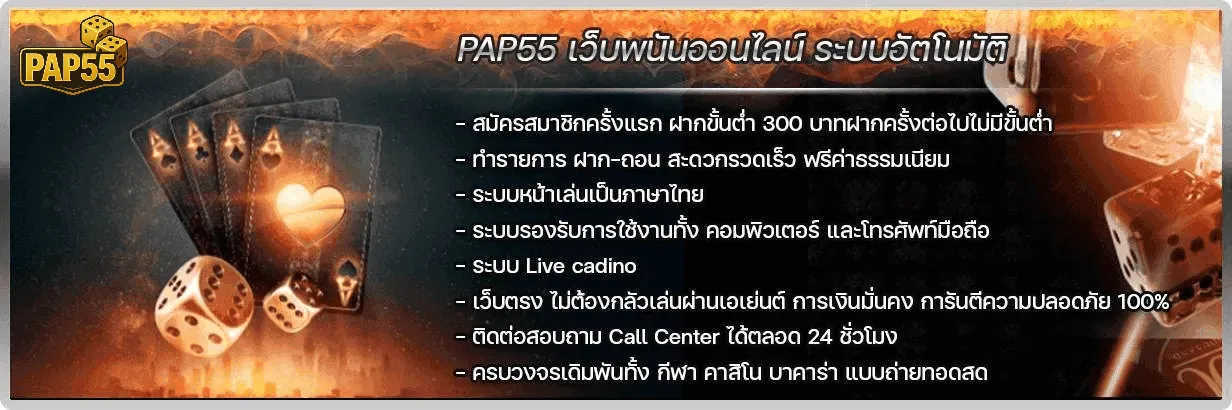 PAP55

PAP55 เว็บพนันออนไลน์ ระบบอัตโนมัติ

- สมัครสมาชิกครั้งแรก ฝากขั้นต่ำ 300 บาทฝากครั้งต่อไปไม่มีขั้นต่ำ
- ทำรายการ ฝาก-ถอน สะดวกรวดเร็ว ฟรีค่าธรรมเนียม
- ระบบหน้าเล่นเป็นภาษาไทย
- ระบบรองรับการใช้งานทั้ง คอมพิวเตอร์ และโทรศัพท์มือถือ
- ระบบ Live cadino
- เว็บตรง ไม่ต้องกลัวเล่นผ่านเอเย่นต์ การเงินมั่นคง การันตีความปลอดภัย 100%
- ติดต่อสอบถาม Call Center ได้ตลอด 24 ชั่วโมง
- ครบวงจรเดิมพันทั้ง กีฬา คาสิโน บาคาร่า แบบถ่ายทอดสด